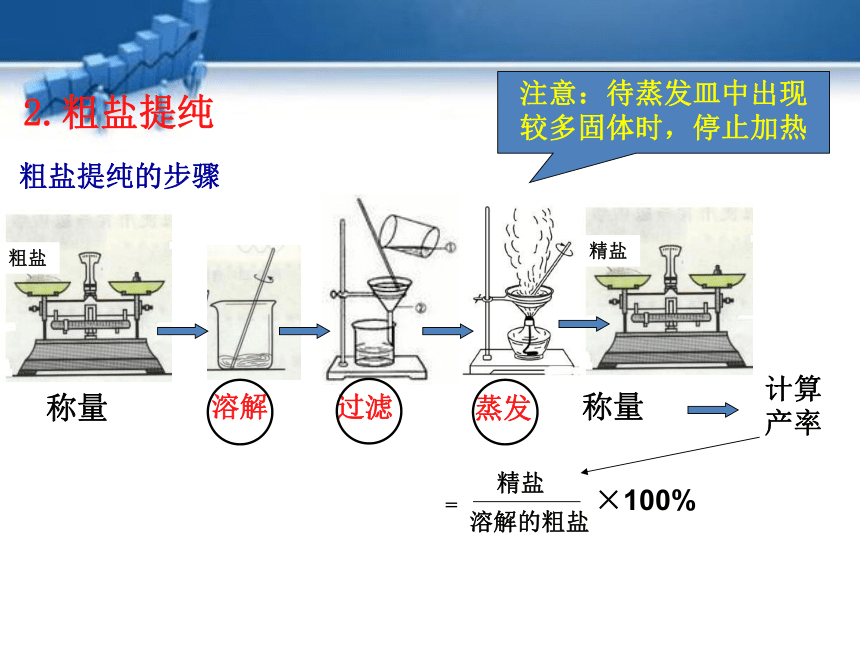 2. 粗盐提纯

注意：待蒸发皿中出现较多固体时，停止加热

粗盐提纯的步骤

粗盐

①

②

精盐

称量

溶解

过滤

蒸发

称量

计算产率

$= \frac{精盐}{溶解的粗盐} \times 100\%$